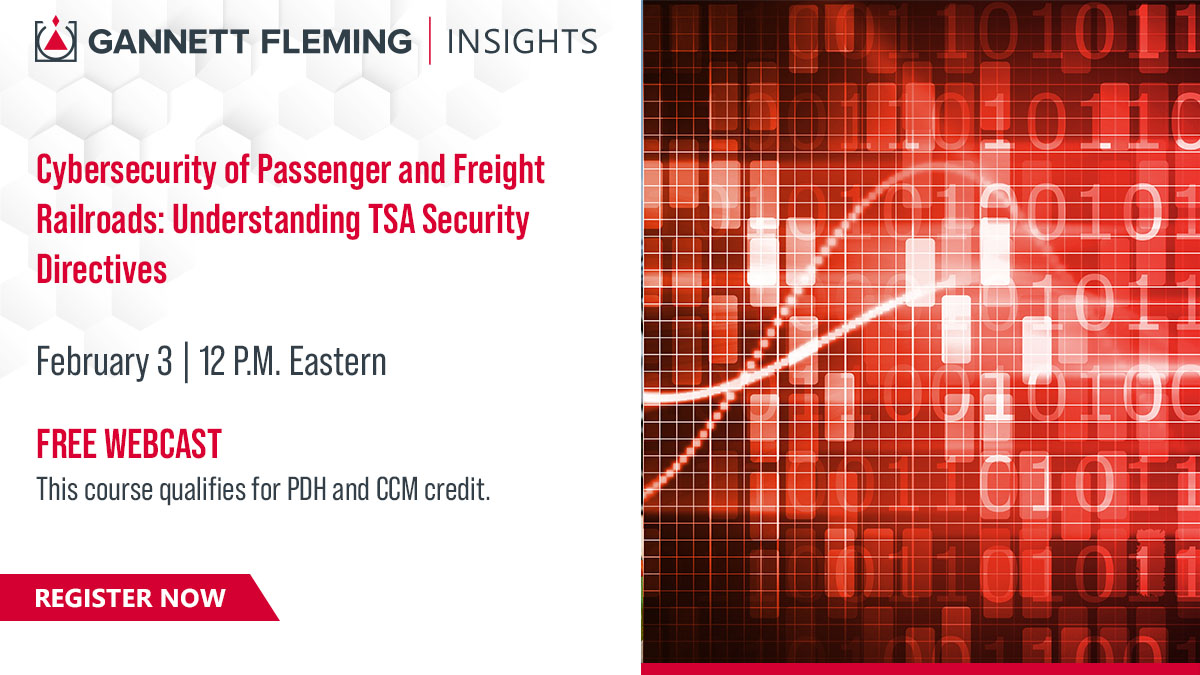 GANNETT FLEMING | INSIGHTS

Cybersecurity of Passenger and Freight Railroads: Understanding TSA Security Directives

February 3 | 12 P.M. Eastern

FREE WEBCAST
This course qualifies for PDH and CCM credit.

REGISTER NOW